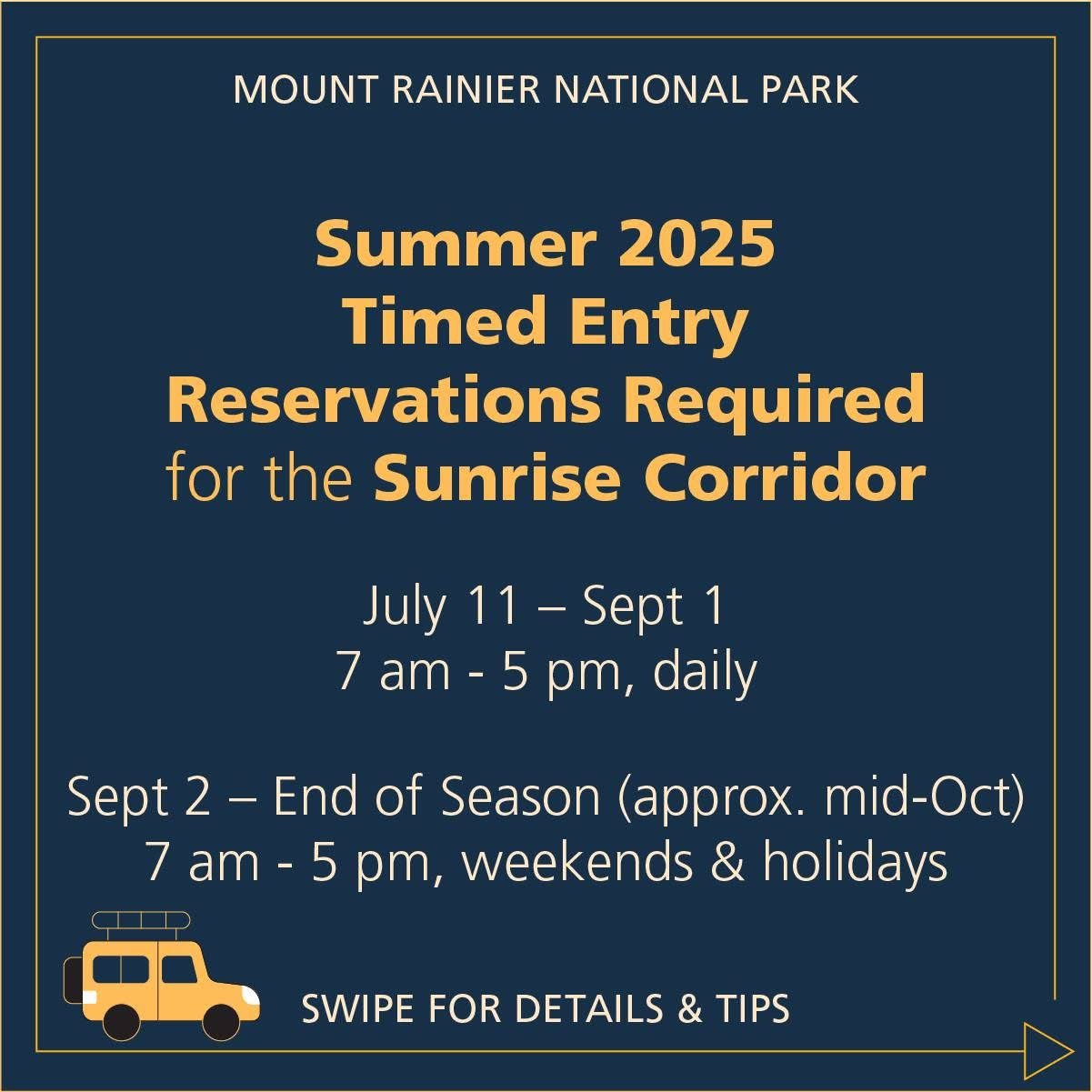 MOUNT RAINIER NATIONAL PARK

Summer 2025
Timed Entry
Reservations Required
for the Sunrise Corridor

July 11 – Sept 1
7 am - 5 pm, daily

Sept 2 – End of Season (approx. mid-Oct)
7 am - 5 pm, weekends & holidays

SWIPE FOR DETAILS & TIPS